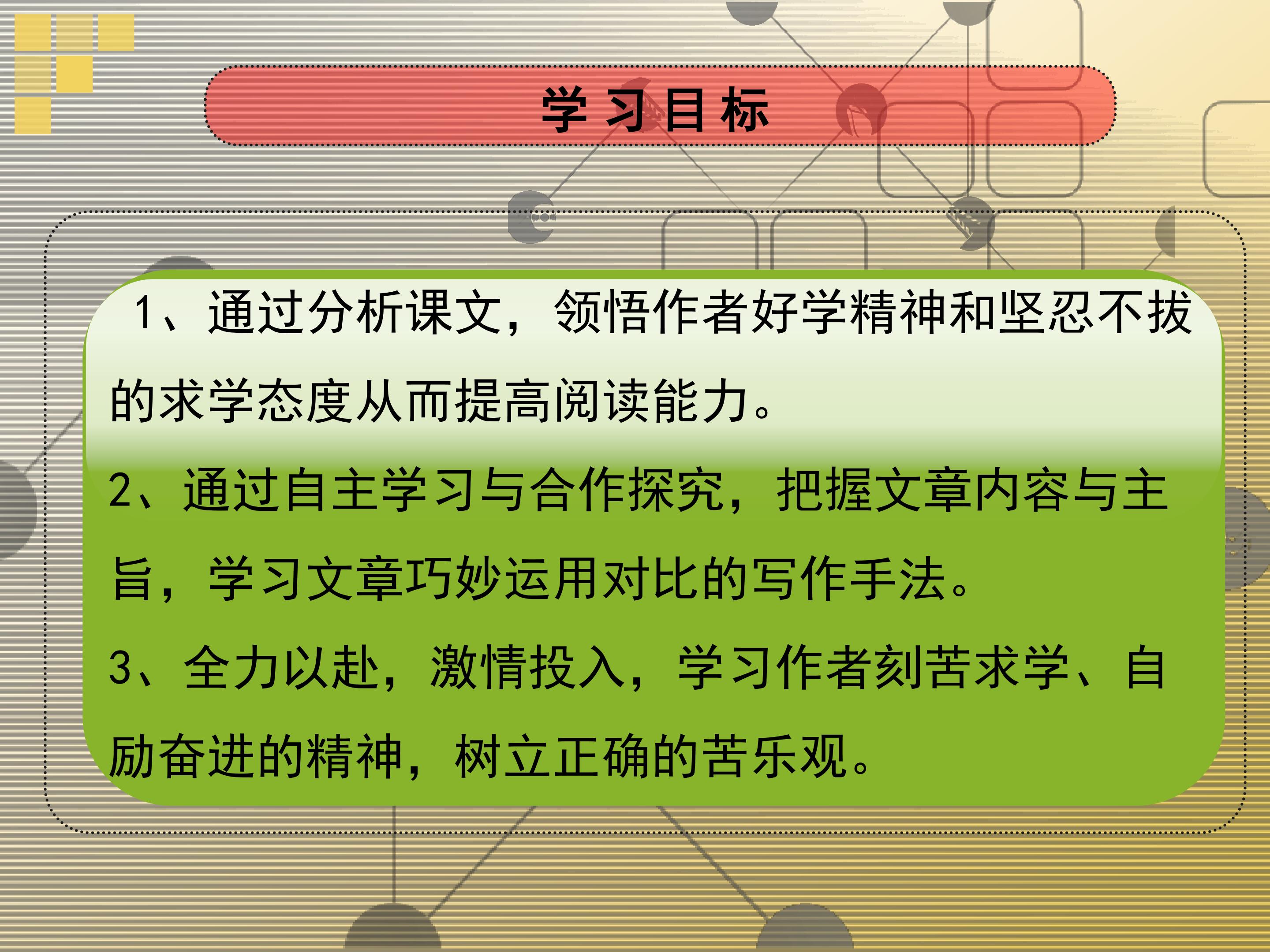 学习目标

1、通过分析课文，领悟作者好学精神和坚忍不拔的求学态度从而提高阅读能力。

2、通过自主学习与合作探究，把握文章内容与主旨，学习文章巧妙运用对比的写作手法。

3、全力以赴，激情投入，学习作者刻苦求学、自励奋进的精神，树立正确的苦乐观。